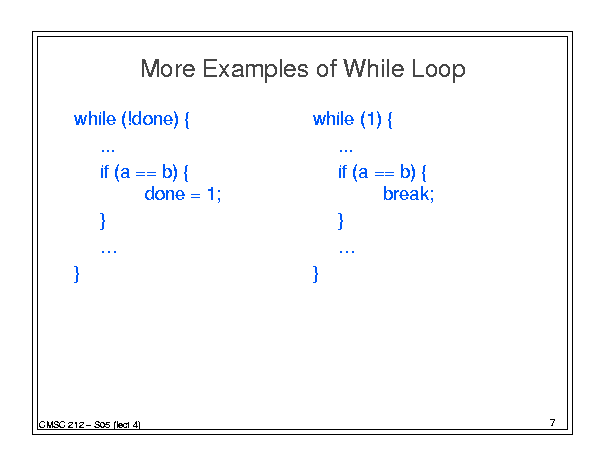 More Examples of While Loop

while (!done) {
...
if (a == b) {
done = 1;
}
…
}

while (1) {
...
if (a == b) {
break;
}
…
}

CMSC 212 – S05 (lect 4)

7